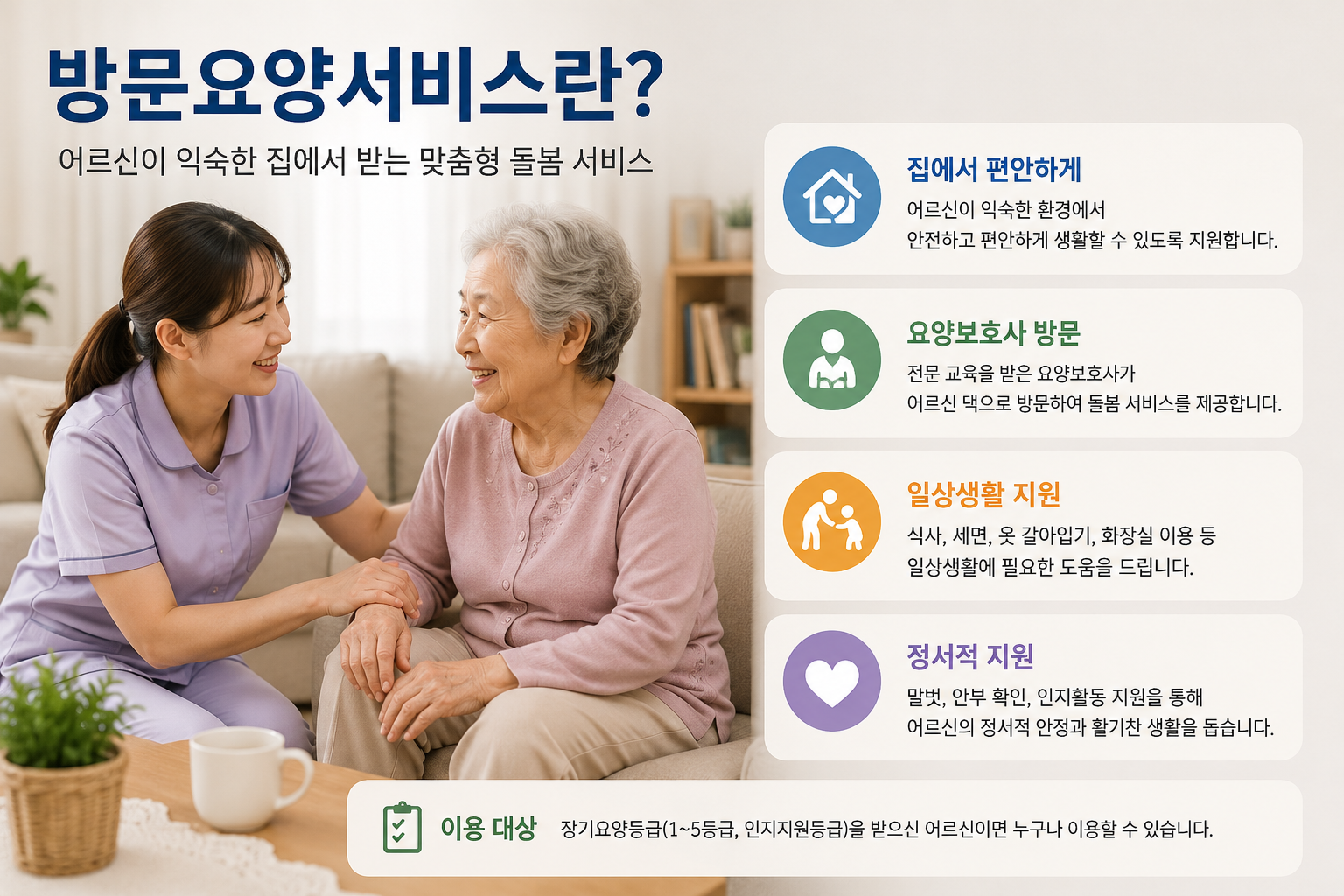 방문요양서비스란?

어르신이 익숙한 집에서 받는 맞춤형 돌봄 서비스

집에서 편안하게

어르신이 익숙한 환경에서 안전하고 편안하게 생활할 수 있도록 지원합니다.

요양보호사 방문

전문 교육을 받은 요양보호사가 어르신 댁으로 방문하여 돌봄 서비스를 제공합니다.

일상생활 지원

식사, 세면, 옷 갈아입기, 화장실 이용 등 일상생활에 필요한 도움을 드립니다.

정서적 지원

말벗, 안부 확인, 인지활동 지원을 통해 어르신의 정서적 안정과 활기찬 생활을 돕습니다.

이용 대상 장기요양등급(1~5등급, 인지지원등급)을 받으신 어르신이면 누구나 이용할 수 있습니다.